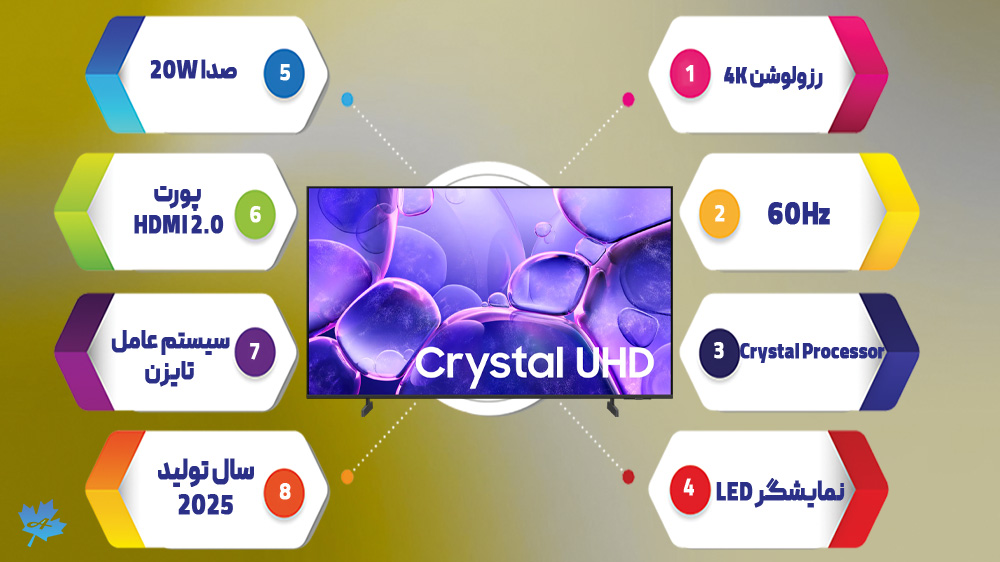 1 رزولوشن 4K

2 60Hz

3 Crystal Processor

4 نمایشگر LED

5 صدا 20W

6 پورت HDMI 2.0

7 سیستم عامل تایزن

8 سال تولید 2025

Crystal UHD